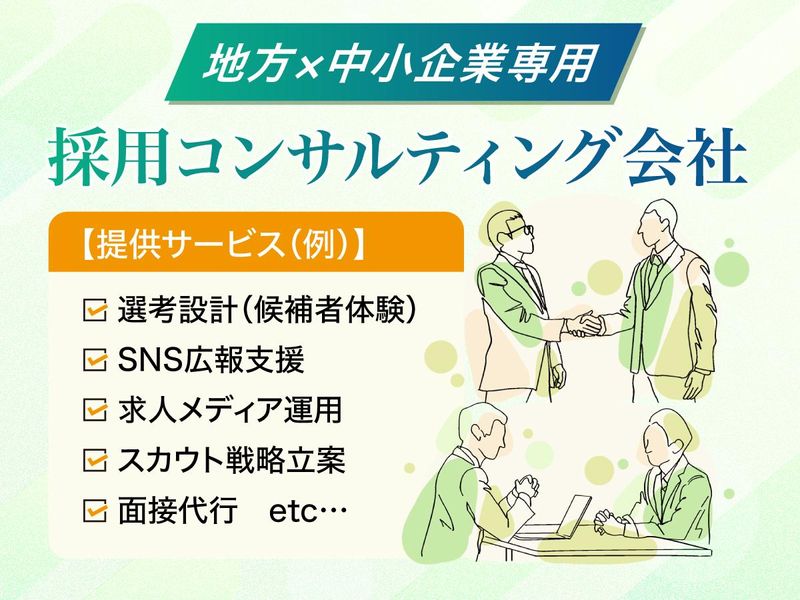 地方×中小企業専用

採用コンサルティング会社

【提供サービス(例)】

選考設計(候補者体験)

SNS広報支援

求人メディア運用

スカウト戦略立案

面接代行　etc…